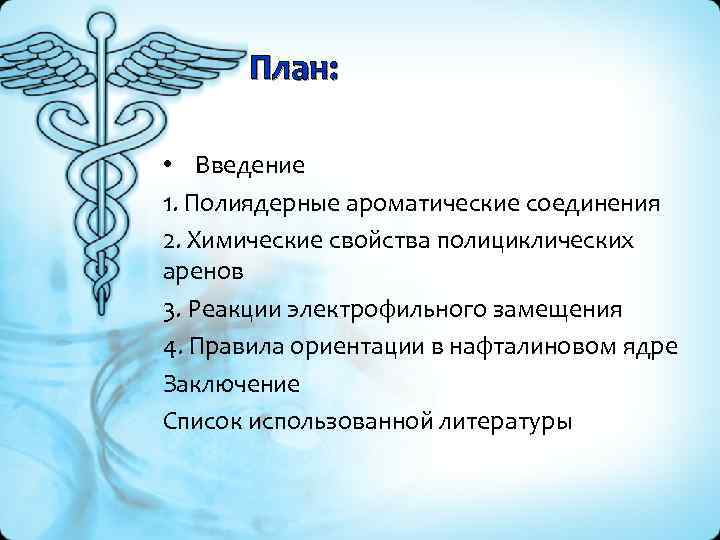 План:

• Введение

1. Полиядерные ароматические соединения

2. Химические свойства полициклических аренов

3. Реакции электрофильного замещения

4. Правила ориентации в нафталиновом ядре

Заключение

Список использованной литературы